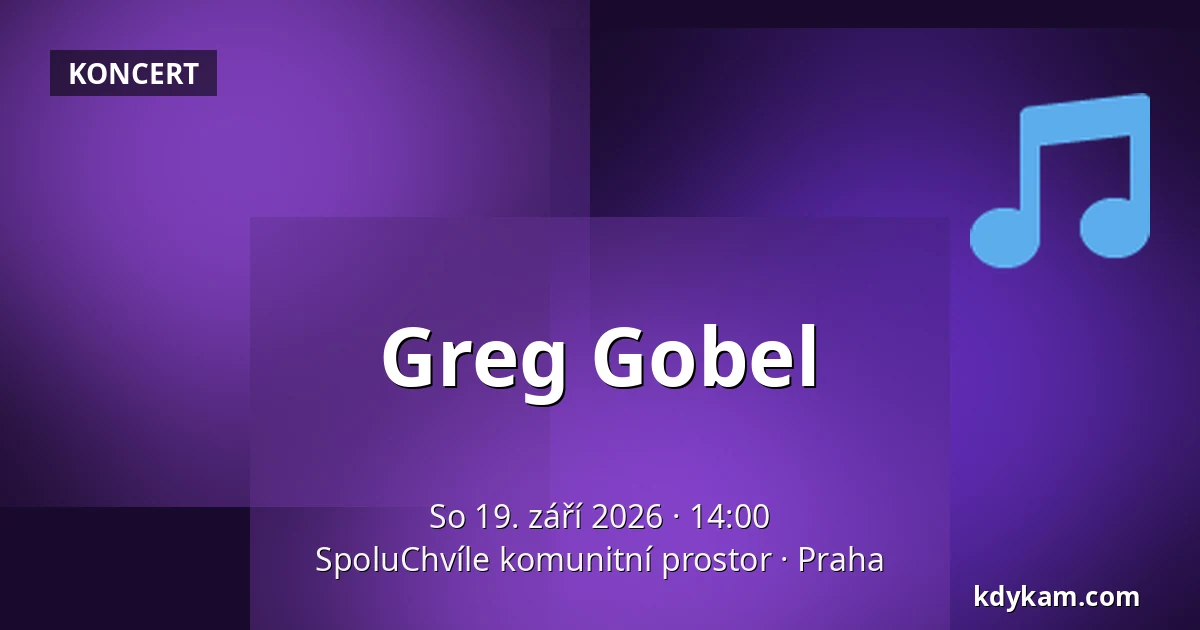 KONCERT

Greg Gobel

So 19. září 2026 · 14:00
SpoluChvíle komunitní prostor · Praha

kdykam.com